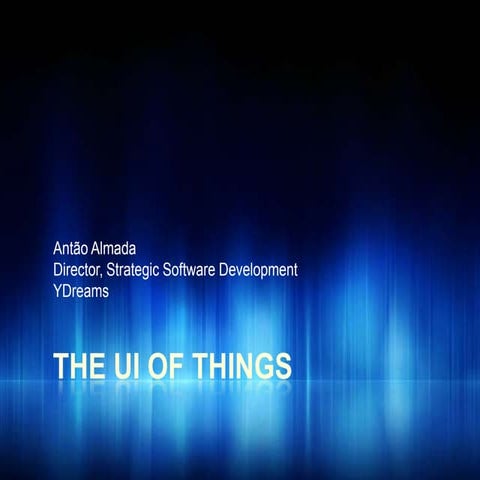 Antão Almada
Director, Strategic Software Development
YDreams

THE UI OF THINGS